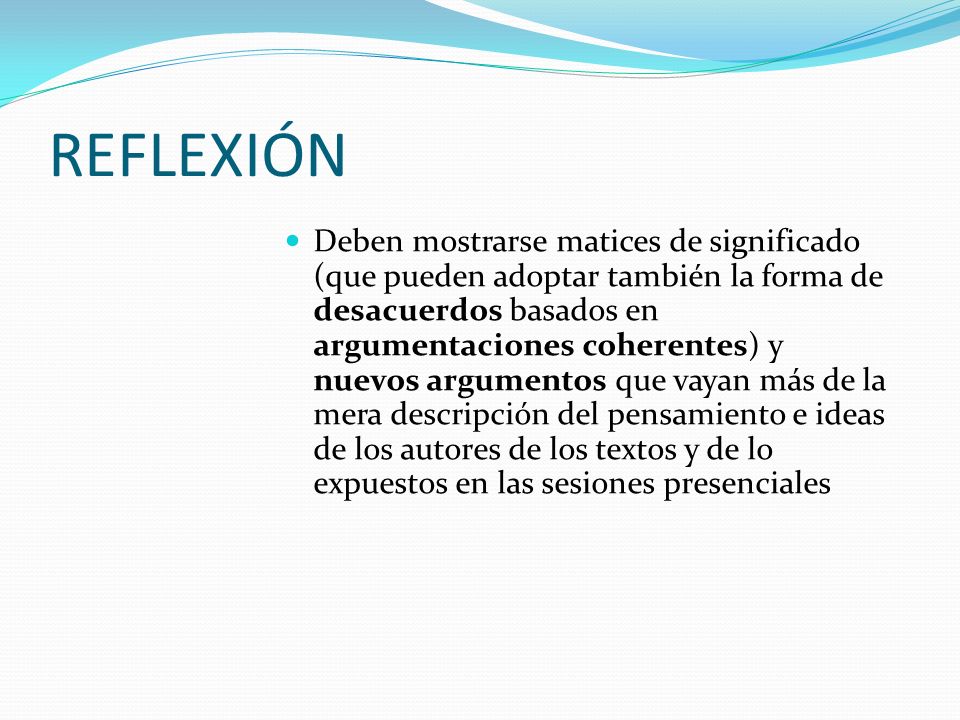 REFLEXIÓN

Deben mostrarse matices de significado (que pueden adoptar también la forma de desacuerdos basados en argumentaciones coherentes) y nuevos argumentos que vayan más de la mera descripción del pensamiento e ideas de los autores de los textos y de lo expuestos en las sesiones presenciales